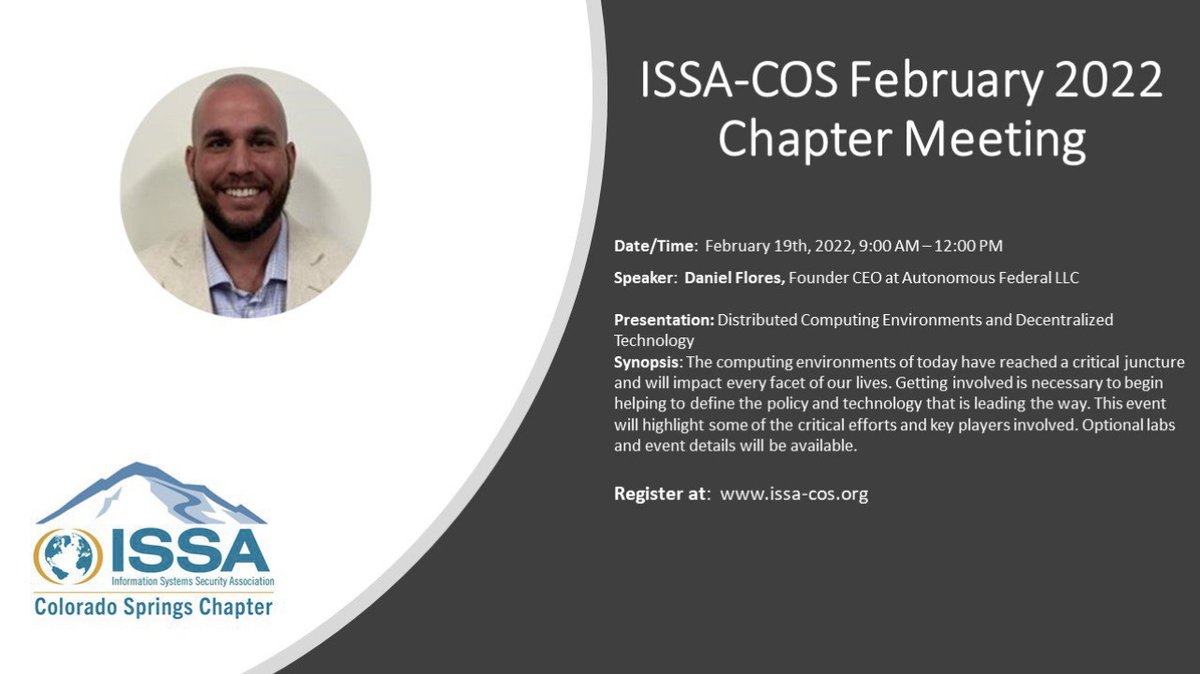 ISSA-COS February 2022 Chapter Meeting

Date/Time: February 19th, 2022, 9:00 AM – 12:00 PM

Speaker: Daniel Flores, Founder CEO at Autonomous Federal LLC

Presentation: Distributed Computing Environments and Decentralized Technology
Synopsis: The computing environments of today have reached a critical juncture and will impact every facet of our lives. Getting involved is necessary to begin helping to define the policy and technology that is leading the way. This event will highlight some of the critical efforts and key players involved. Optional labs and event details will be available.

Register at: www.issa-cos.org

ISSA
Information Systems Security Association
Colorado Springs Chapter